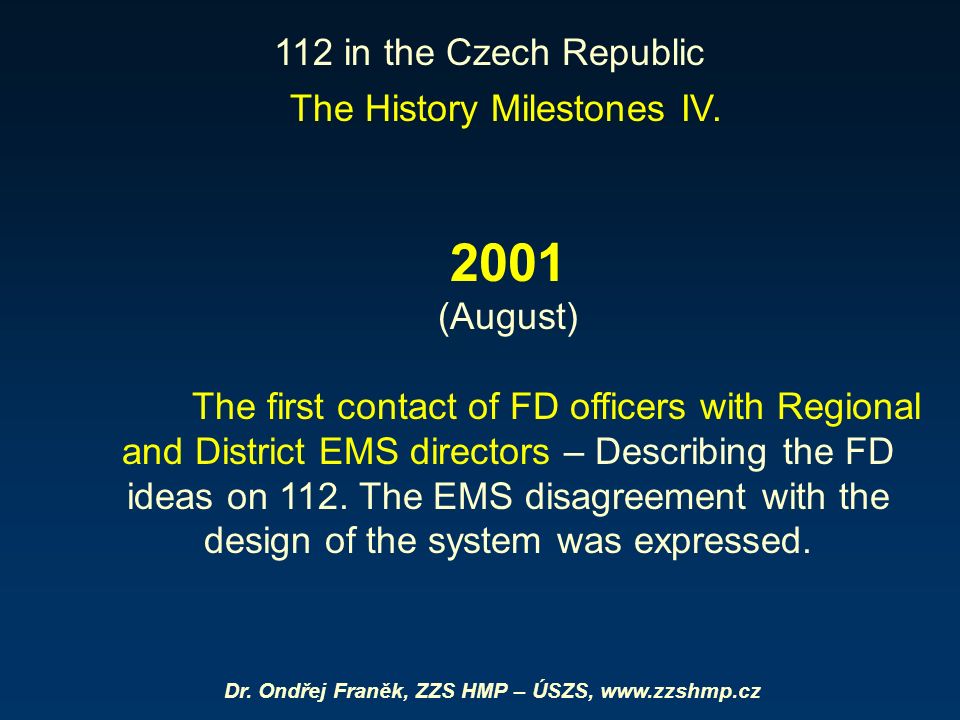 112 in the Czech Republic
The History Milestones IV.

2001
(August)

The first contact of FD officers with Regional and District EMS directors – Describing the FD ideas on 112. The EMS disagreement with the design of the system was expressed.

Dr. Ondřej Franěk, ZZS HMP – ÚSZS, www.zzshmp.cz